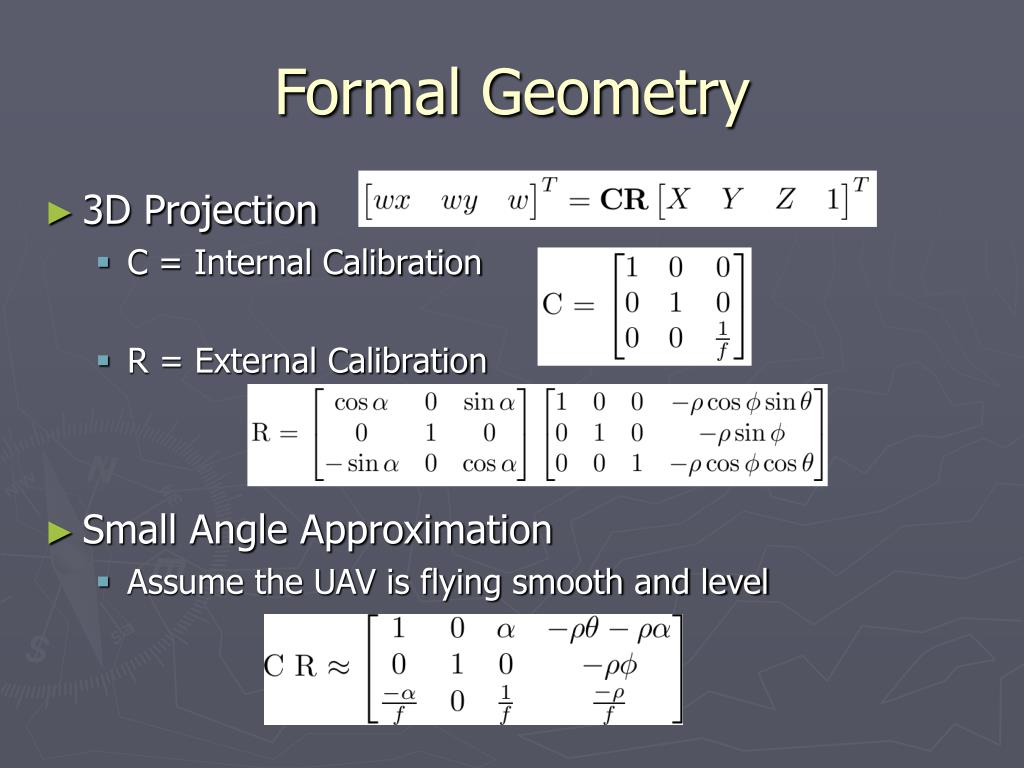 Formal Geometry

► 3D Projection $\begin{bmatrix} wx & wy & w \end{bmatrix}^T = \mathbf{CR} \begin{bmatrix} X & Y & Z & 1 \end{bmatrix}^T$

▪ C = Internal Calibration $\mathrm{C} = \begin{bmatrix} 1 & 0 & 0 \\ 0 & 1 & 0 \\ 0 & 0 & \frac{1}{f} \end{bmatrix}$

▪ R = External Calibration

$\mathrm{R} = \begin{bmatrix} \cos\alpha & 0 & \sin\alpha \\ 0 & 1 & 0 \\ -\sin\alpha & 0 & \cos\alpha \end{bmatrix} \begin{bmatrix} 1 & 0 & 0 & -\rho\cos\phi\sin\theta \\ 0 & 1 & 0 & -\rho\sin\phi \\ 0 & 0 & 1 & -\rho\cos\phi\cos\theta \end{bmatrix}$

► Small Angle Approximation

▪ Assume the UAV is flying smooth and level

$\mathrm{C\ R} \approx \begin{bmatrix} 1 & 0 & \alpha & -\rho\theta - \rho\alpha \\ 0 & 1 & 0 & -\rho\phi \\ \frac{-\alpha}{f} & 0 & \frac{1}{f} & \frac{-\rho}{f} \end{bmatrix}$